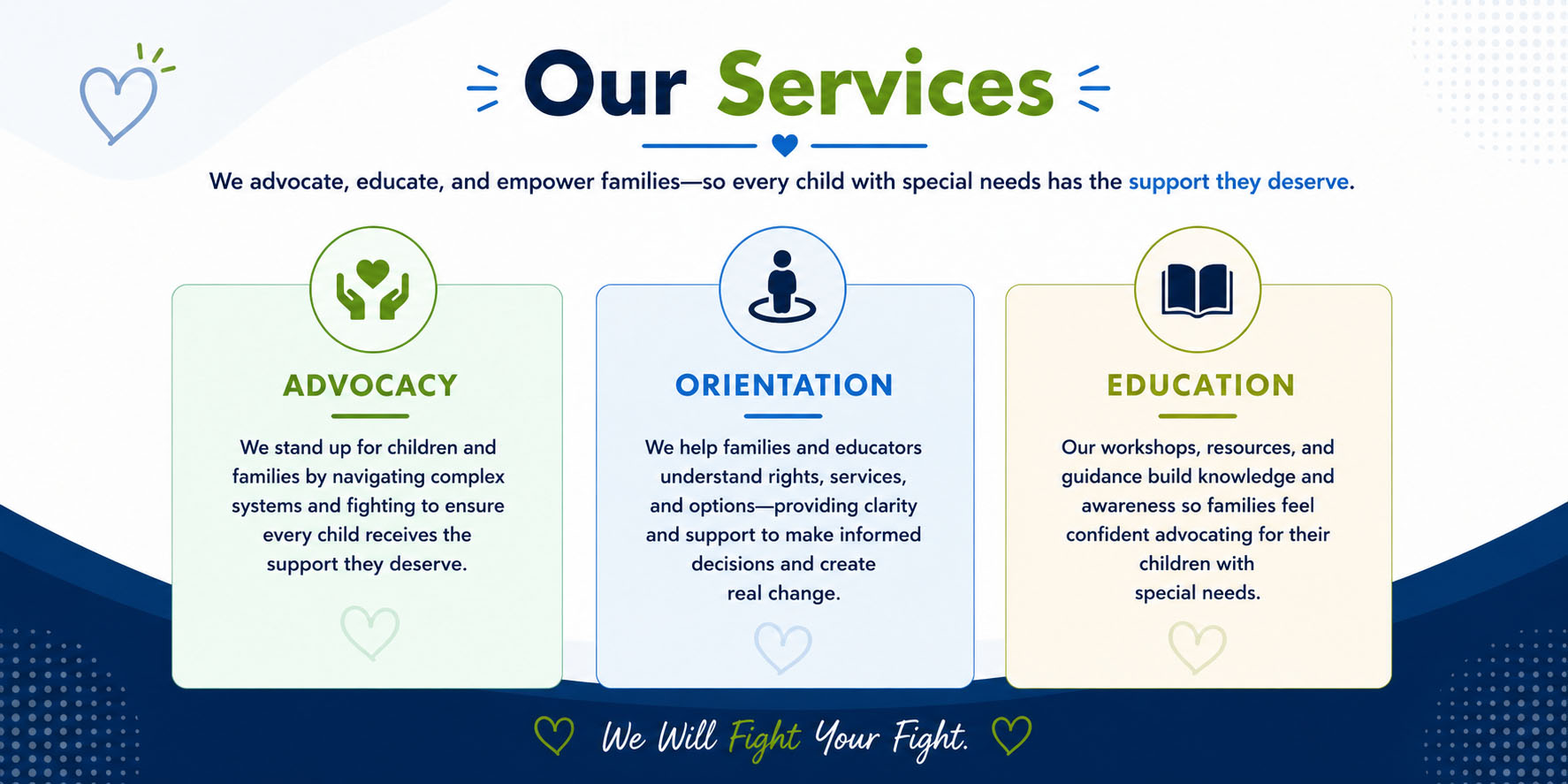 Our Services

We advocate, educate, and empower families—so every child with special needs has the support they deserve.

ADVOCACY

We stand up for children and families by navigating complex systems and fighting to ensure every child receives the support they deserve.

ORIENTATION

We help families and educators understand rights, services, and options—providing clarity and support to make informed decisions and create real change.

EDUCATION

Our workshops, resources, and guidance build knowledge and awareness so families feel confident advocating for their children with special needs.

We Will Fight Your Fight.